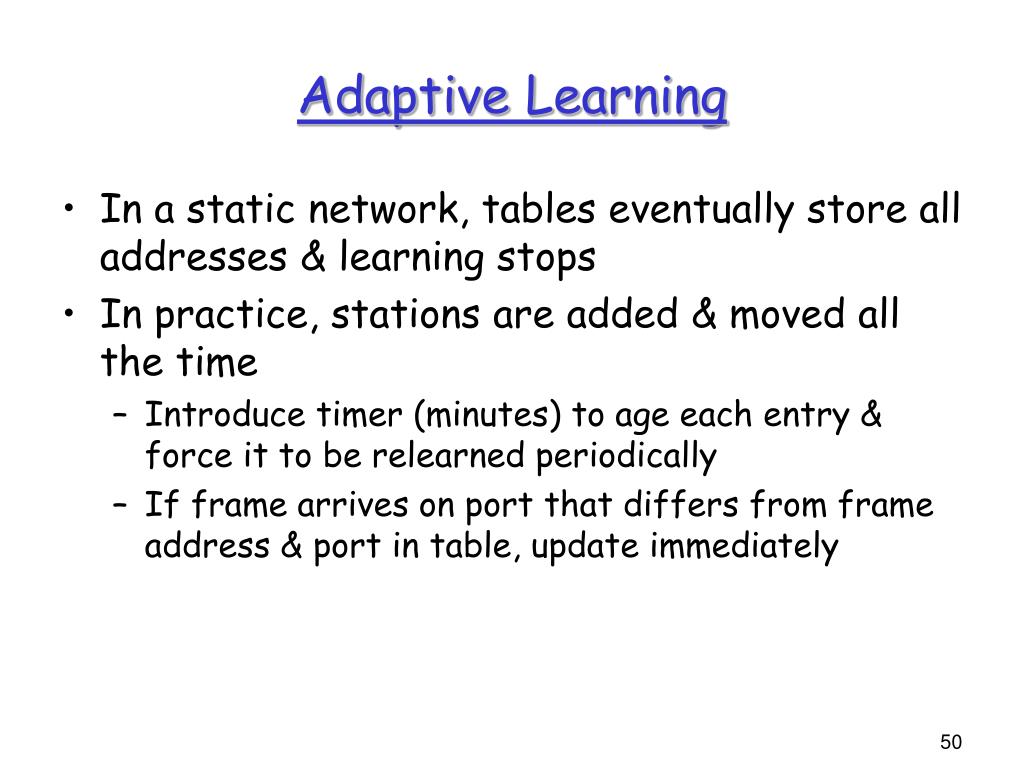 Adaptive Learning

• In a static network, tables eventually store all addresses & learning stops
• In practice, stations are added & moved all the time
  – Introduce timer (minutes) to age each entry & force it to be relearned periodically
  – If frame arrives on port that differs from frame address & port in table, update immediately

50